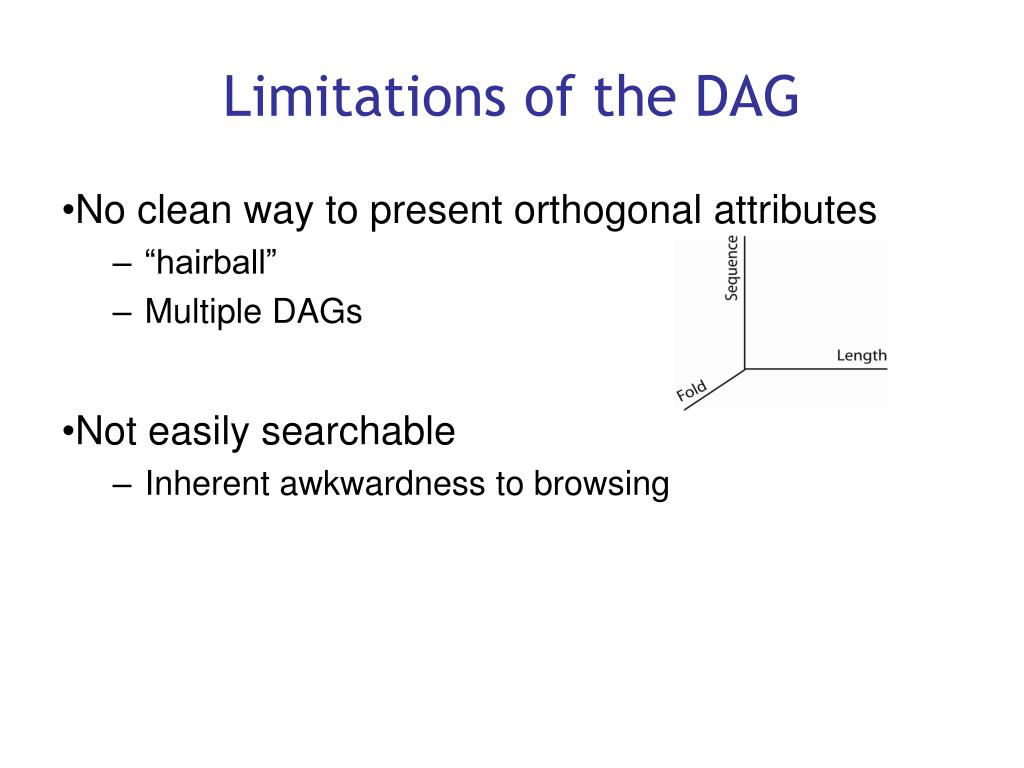 Limitations of the DAG

•No clean way to present orthogonal attributes
– “hairball”
– Multiple DAGs

Sequence
Length
Fold

•Not easily searchable
– Inherent awkwardness to browsing